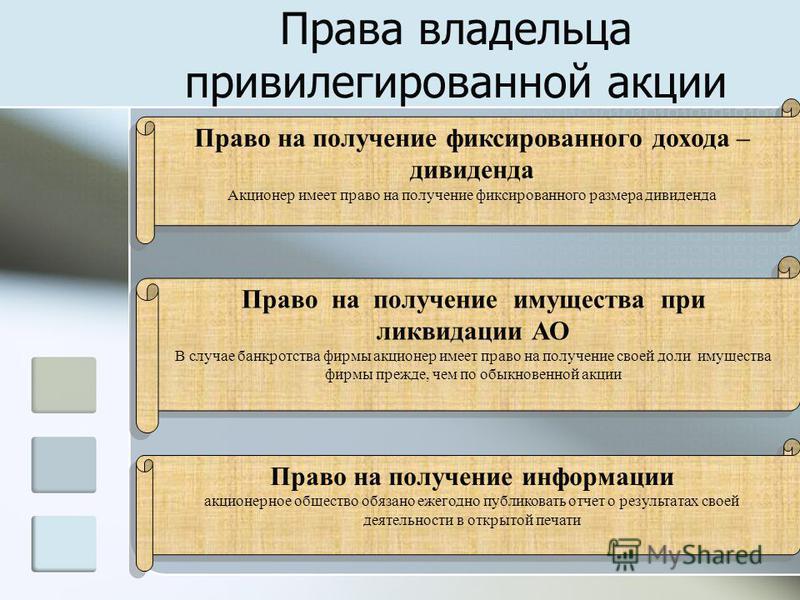 Права владельца привилегированной акции

Право на получение фиксированного дохода – дивиденда
Акционер имеет право на получение фиксированного размера дивиденда

Право на получение имущества при ликвидации АО
В случае банкротства фирмы акционер имеет право на получение своей доли имущества фирмы прежде, чем по обыкновенной акции

Право на получение информации
акционерное общество обязано ежегодно публиковать отчет о результатах своей деятельности в открытой печати

MyShared